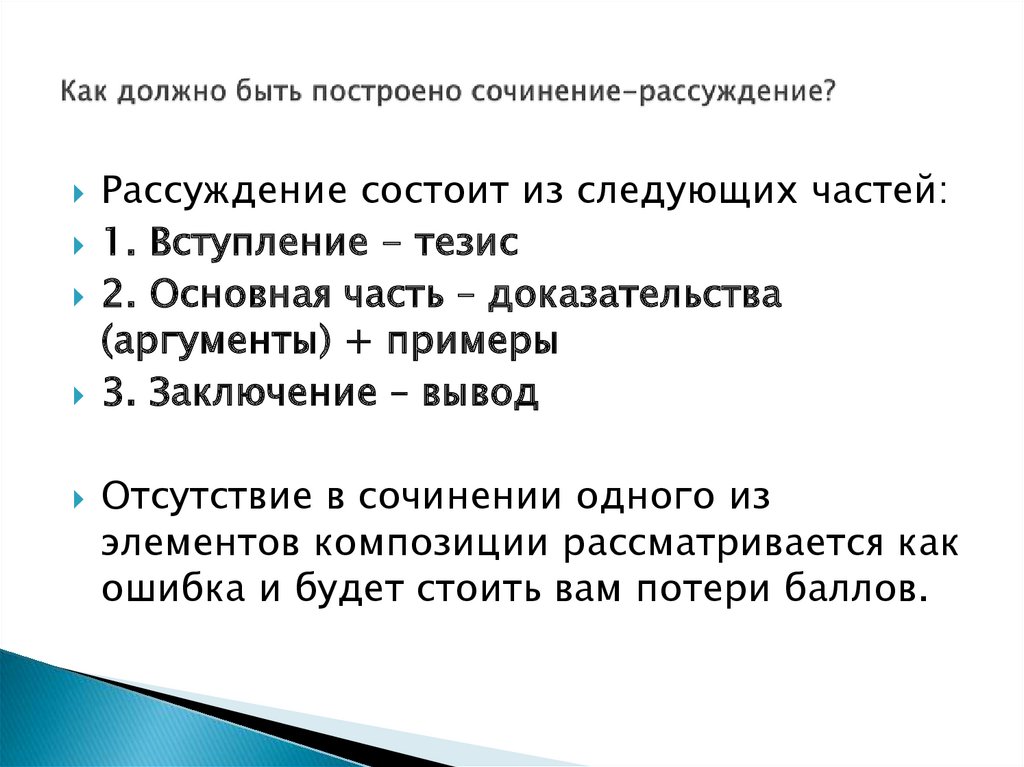 Как должно быть построено сочинение-рассуждение?

Рассуждение состоит из следующих частей:

1. Вступление – тезис

2. Основная часть – доказательства (аргументы) + примеры

3. Заключение – вывод

Отсутствие в сочинении одного из элементов композиции рассматривается как ошибка и будет стоить вам потери баллов.